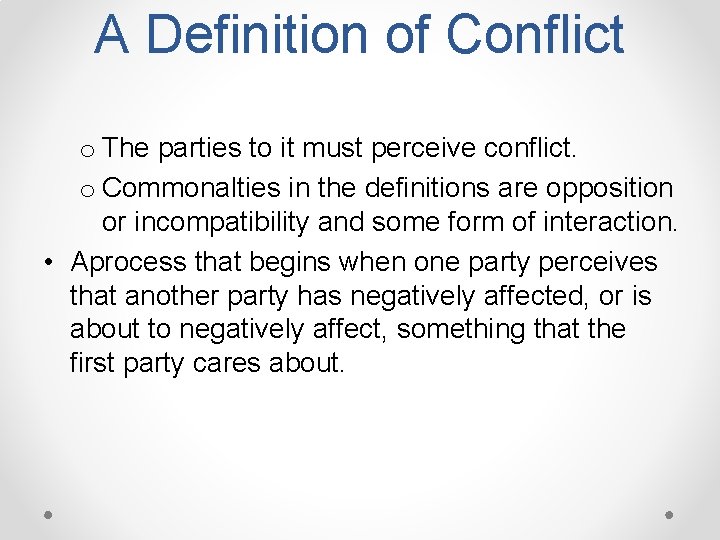 A Definition of Conflict

o The parties to it must perceive conflict.

o Commonalties in the definitions are opposition or incompatibility and some form of interaction.

• Aprocess that begins when one party perceives that another party has negatively affected, or is about to negatively affect, something that the first party cares about.